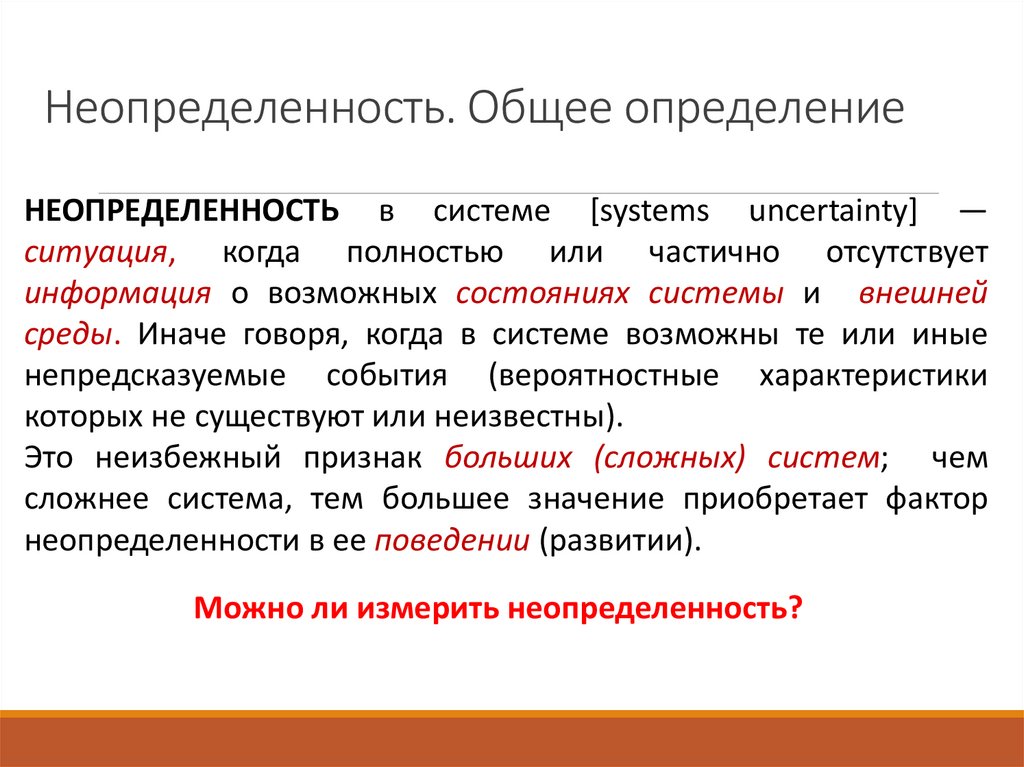 Неопределенность. Общее определение

НЕОПРЕДЕЛЕННОСТЬ в системе [systems uncertainty] — ситуация, когда полностью или частично отсутствует информация о возможных состояниях системы и внешней среды. Иначе говоря, когда в системе возможны те или иные непредсказуемые события (вероятностные характеристики которых не существуют или неизвестны).
Это неизбежный признак больших (сложных) систем; чем сложнее система, тем большее значение приобретает фактор неопределенности в ее поведении (развитии).

Можно ли измерить неопределенность?